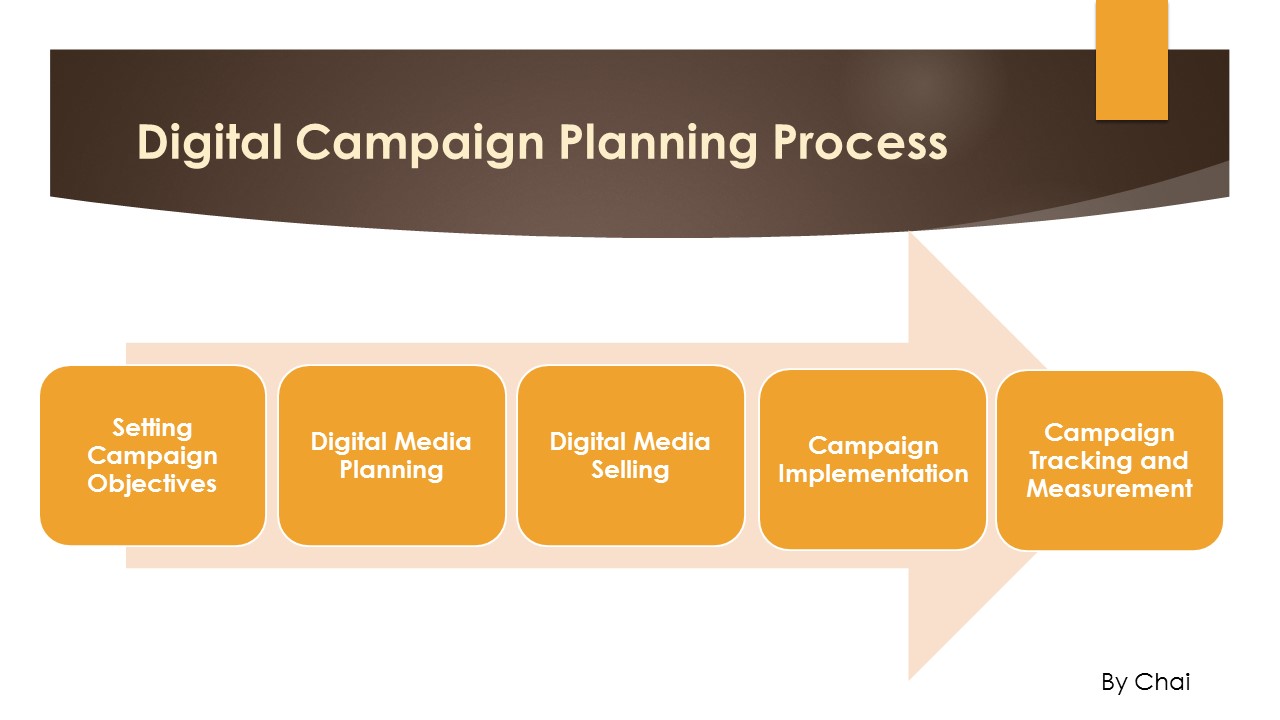 Digital Campaign Planning Process

Setting Campaign Objectives

Digital Media Planning

Digital Media Selling

Campaign Implementation

Campaign Tracking and Measurement

By Chai